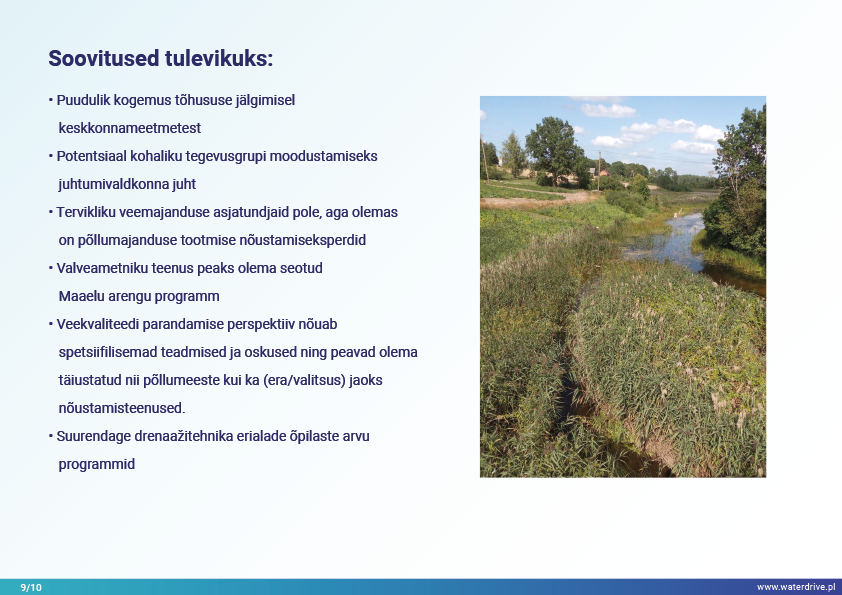 Soovitused tulevikuks:

• Puudulik kogemus tõhususe jälgimisel keskkonnameetmetest

• Potentsiaal kohaliku tegevusgrupi moodustamiseks juhtumivaldkonna juht

• Tervikliku veemajanduse asjatundjaid pole, aga olemas on põllumajanduse tootmise nõustamiseksperdid

• Valveametniku teenus peaks olema seotud Maaelu arengu programm

• Veekvaliteedi parandamise perspektiiv nõuab spetsiifilisemad teadmised ja oskused ning peavad olema täiustatud nii põllumeeste kui ka (era/valitsus) jaoks nõustamisteenused.

• Suurendage drenaažitehnika erialade õpilaste arvu programmid

9/10

www.waterdrive.pl